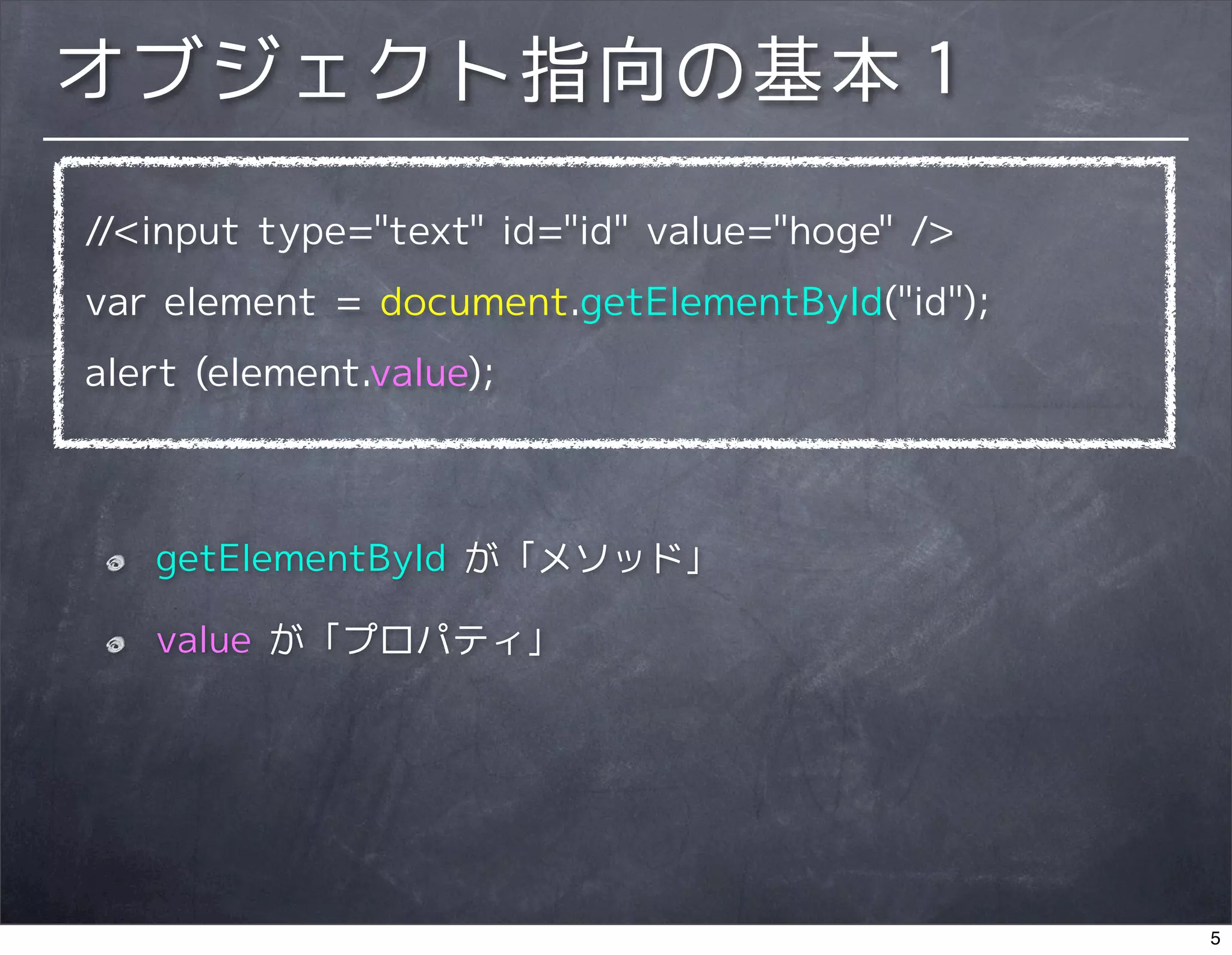 オブジェクト指向の基本 1

//<input type="text" id="id" value="hoge" />

var element = document.getElementById("id");

alert (element.value);

getElementById が「メソッド」

value が「プロパティ」

5